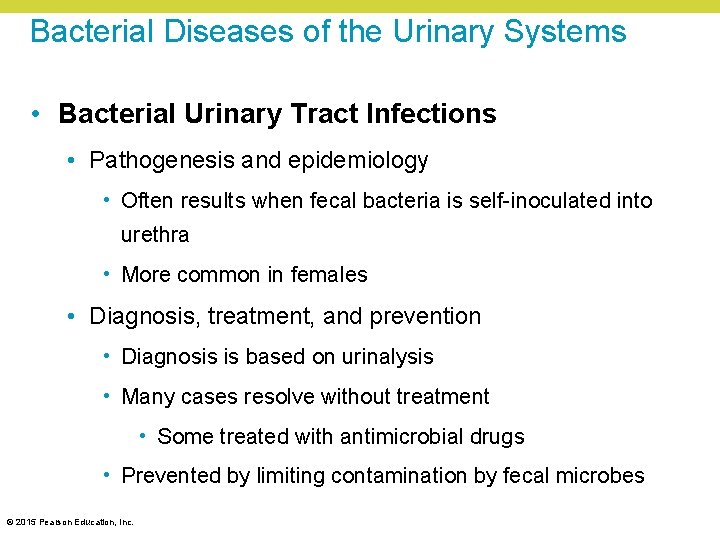 Bacterial Diseases of the Urinary Systems

• Bacterial Urinary Tract Infections

• Pathogenesis and epidemiology

• Often results when fecal bacteria is self-inoculated into urethra

• More common in females

• Diagnosis, treatment, and prevention

• Diagnosis is based on urinalysis

• Many cases resolve without treatment

• Some treated with antimicrobial drugs

• Prevented by limiting contamination by fecal microbes

© 2015 Pearson Education, Inc.